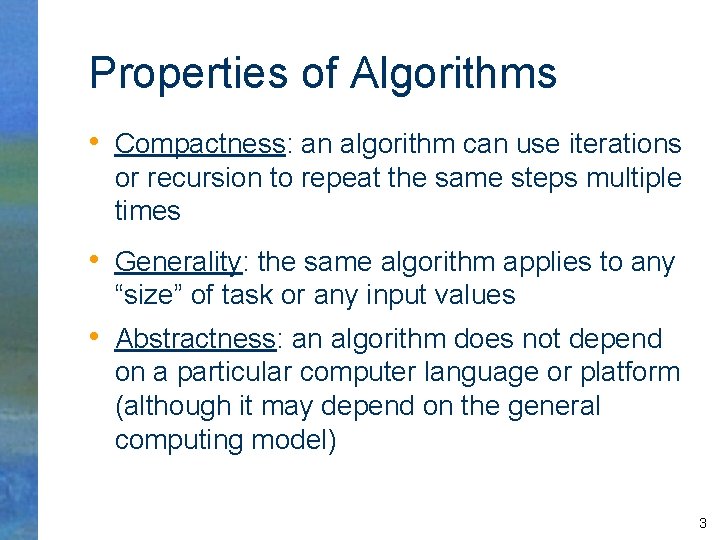 Properties of Algorithms

• Compactness: an algorithm can use iterations or recursion to repeat the same steps multiple times

• Generality: the same algorithm applies to any “size” of task or any input values

• Abstractness: an algorithm does not depend on a particular computer language or platform (although it may depend on the general computing model)

3